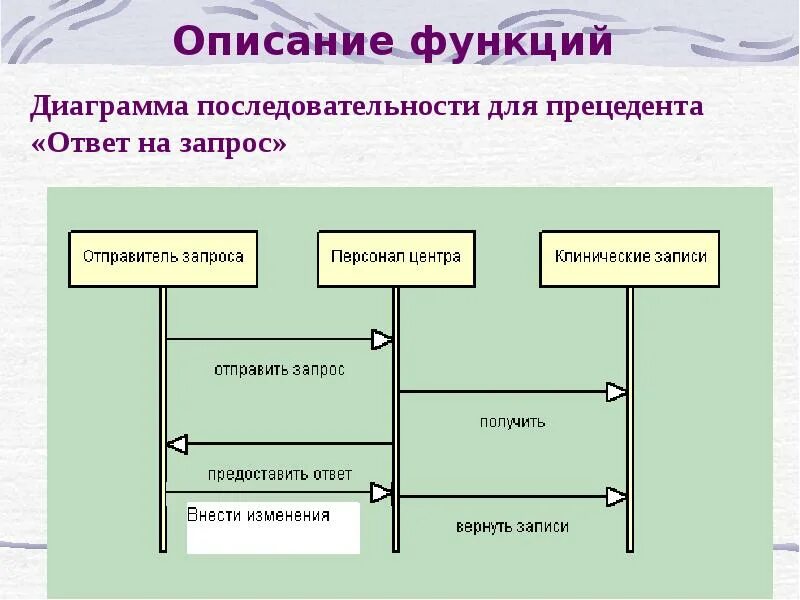 Описание функций

Диаграмма последовательности для прецедента «Ответ на запрос»

Отправитель запроса

Персонал центра

Клинические записи

отправить запрос

получить

предоставить ответ

Внести изменения

вернуть записи